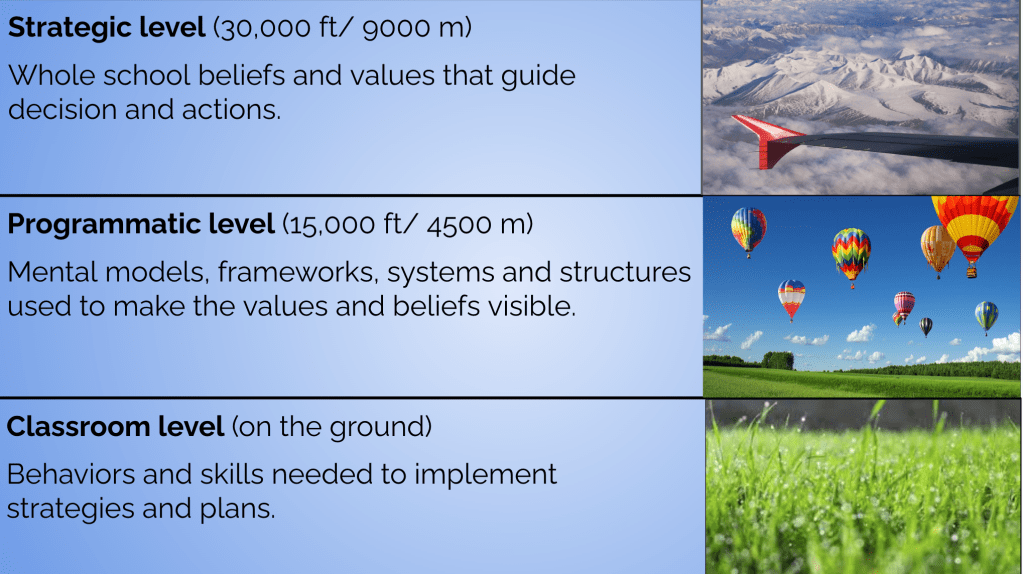 **Strategic level** (30,000 ft/ 9000 m)

Whole school beliefs and values that guide decision and actions.

**Programmatic level** (15,000 ft/ 4500 m)

Mental models, frameworks, systems and structures used to make the values and beliefs visible.

**Classroom level** (on the ground)

Behaviors and skills needed to implement strategies and plans.